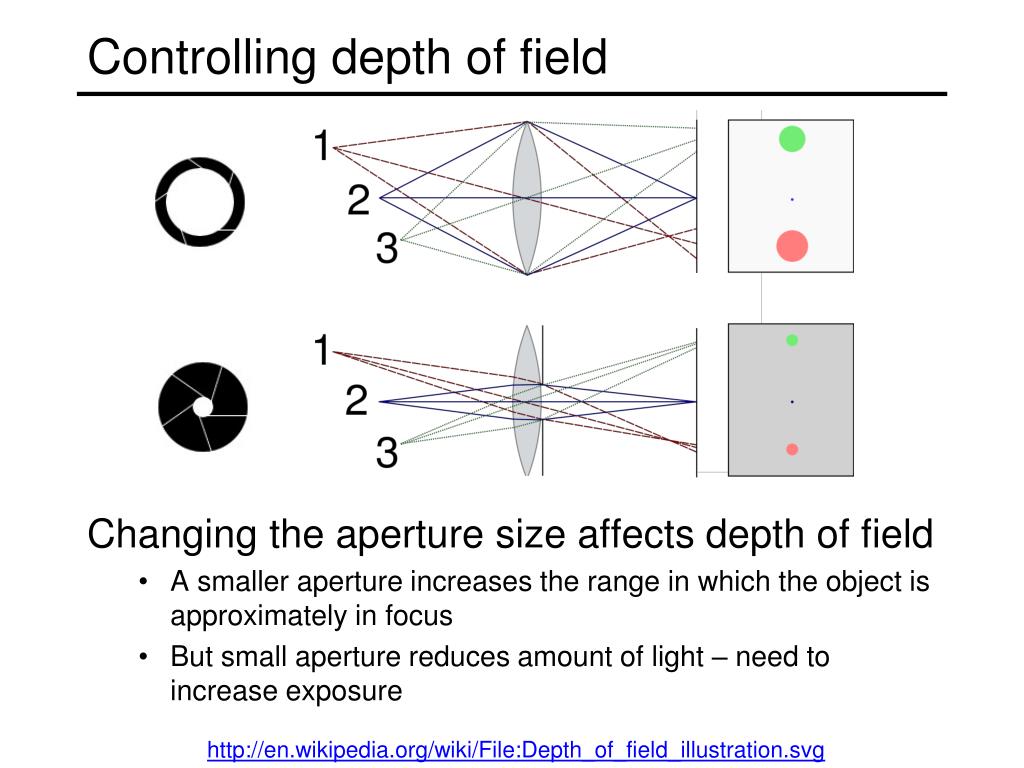 Controlling depth of field

1
2
3

1
2
3

Changing the aperture size affects depth of field

• A smaller aperture increases the range in which the object is approximately in focus
• But small aperture reduces amount of light – need to increase exposure

http://en.wikipedia.org/wiki/File:Depth_of_field_illustration.svg